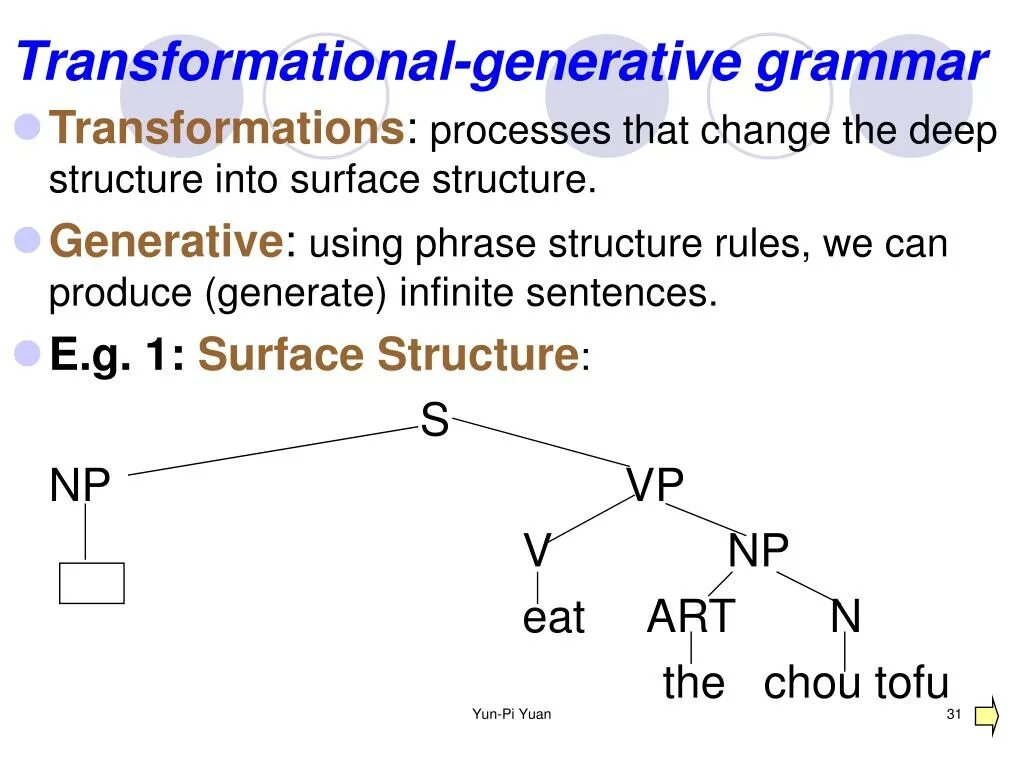 Transformational-generative grammar

Transformations: processes that change the deep structure into surface structure.

Generative: using phrase structure rules, we can produce (generate) infinite sentences.

E.g. 1: Surface Structure:

S
NP
VP
V
NP
eat
ART
N
the
chou tofu

Yun-Pi Yuan

31